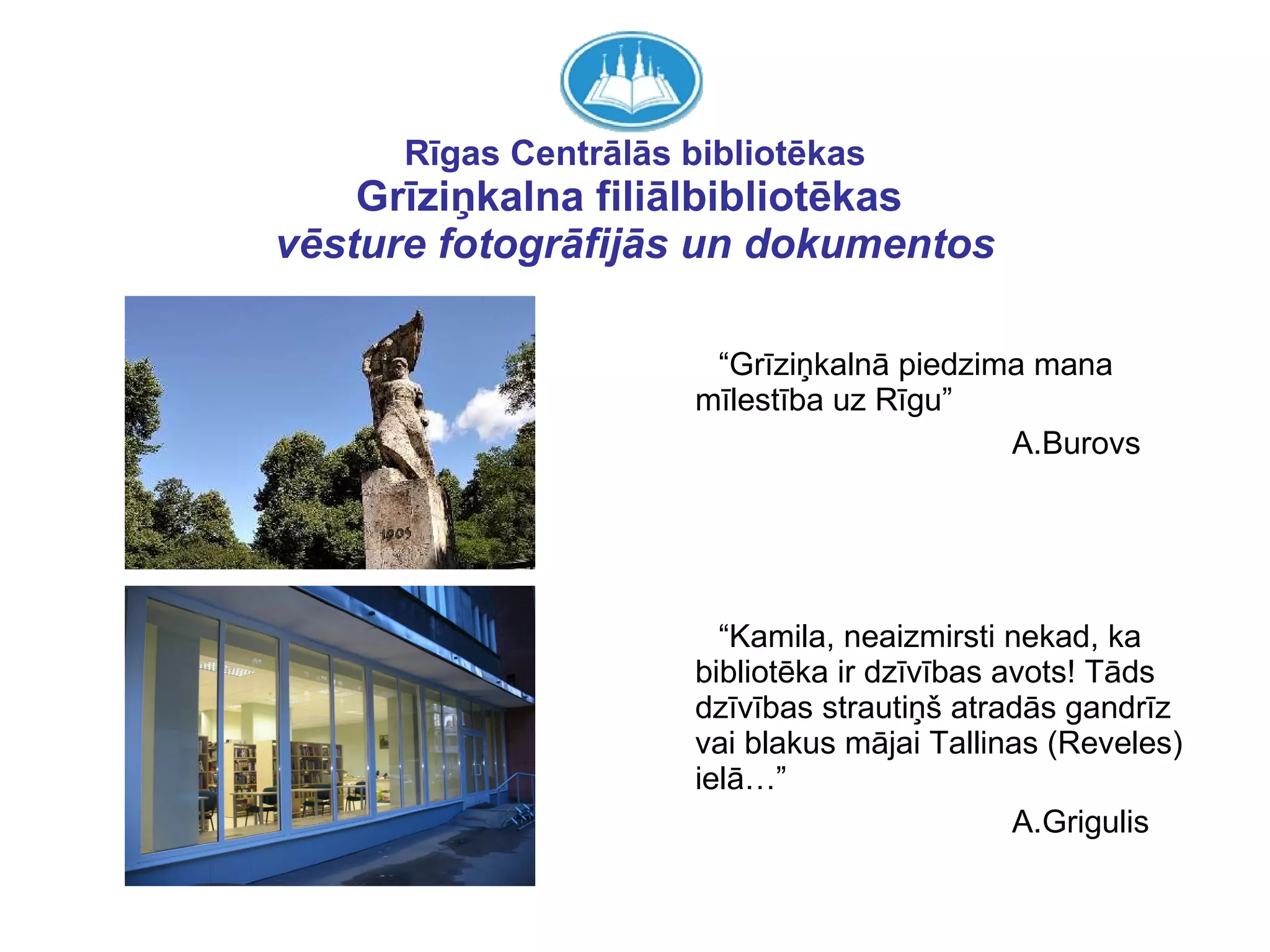 Rīgas Centrālās bibliotēkas
Grīziņkalna filiālbibliotēkas
vēsture fotogrāfijās un dokumentos

1905

“Grīziņkalnā piedzima mana mīlestība uz Rīgu”

A.Burovs

“Kamila, neaizmirsti nekad, ka bibliotēka ir dzīvības avots! Tāds dzīvības strautiņš atradās gandrīz vai blakus mājai Tallinas (Reveles) ielā…”

A.Grigulis